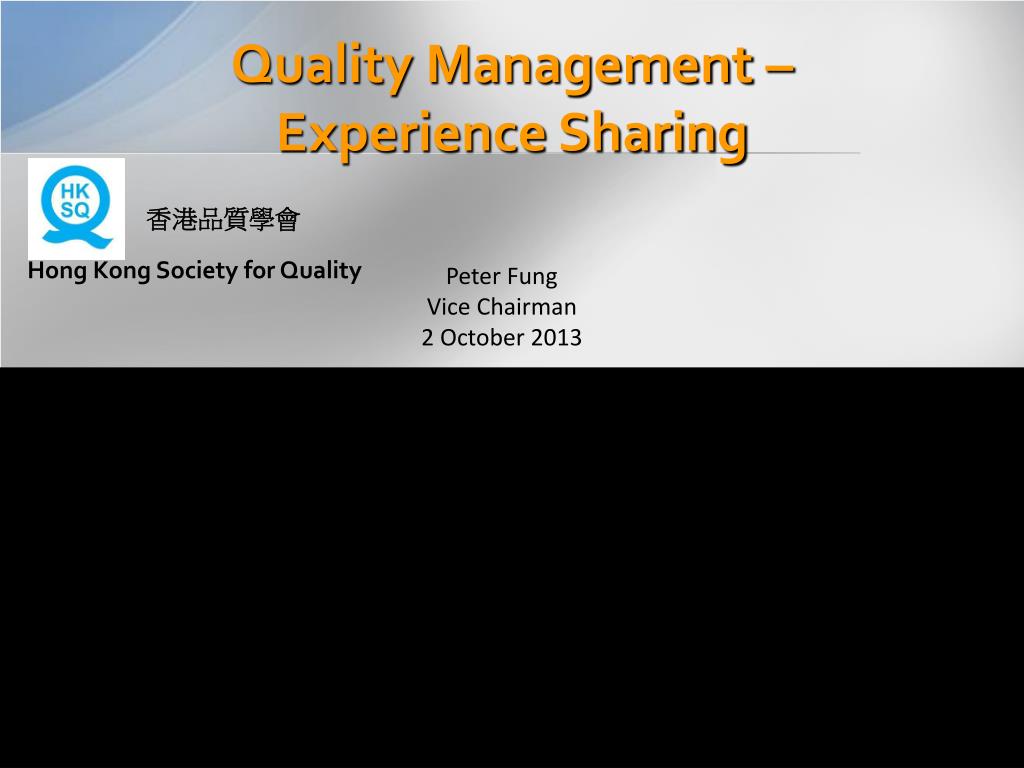 Quality Management – Experience Sharing

HK SQ

香港品質學會

Hong Kong Society for Quality

Peter Fung
Vice Chairman
2 October 2013